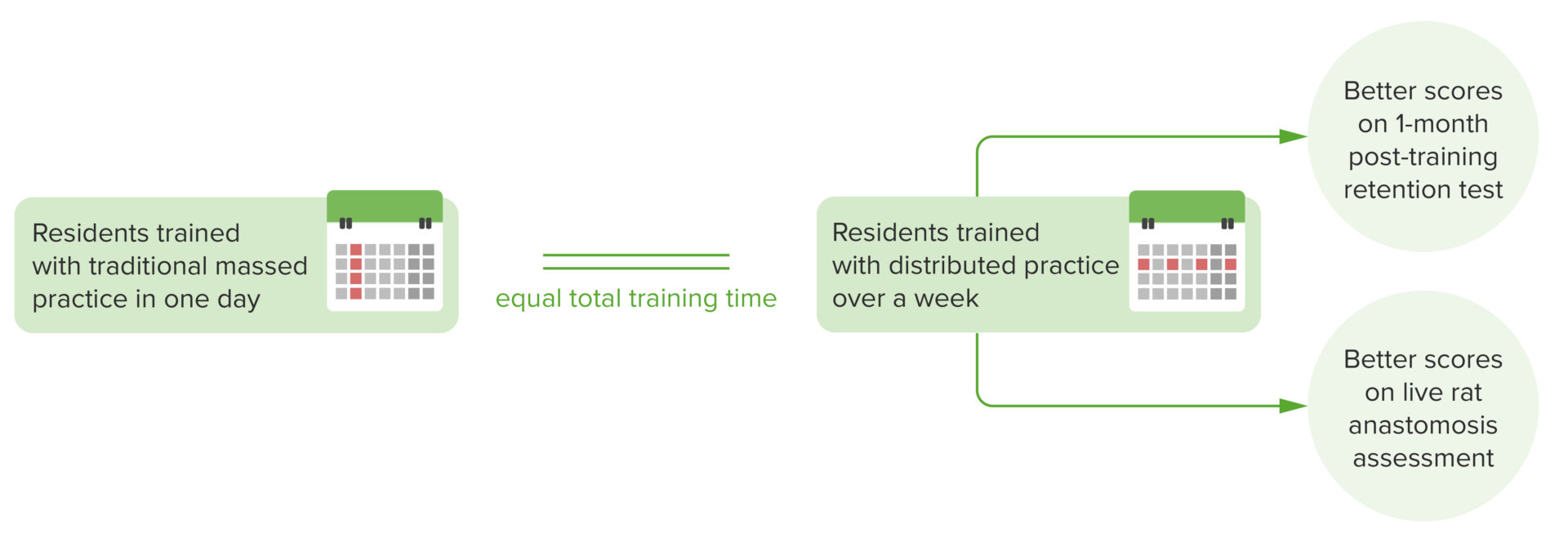 Residents trained with traditional massed practice in one day

equal total training time

Residents trained with distributed practice over a week

Better scores on 1-month post-training retention test

Better scores on live rat anastomosis assessment